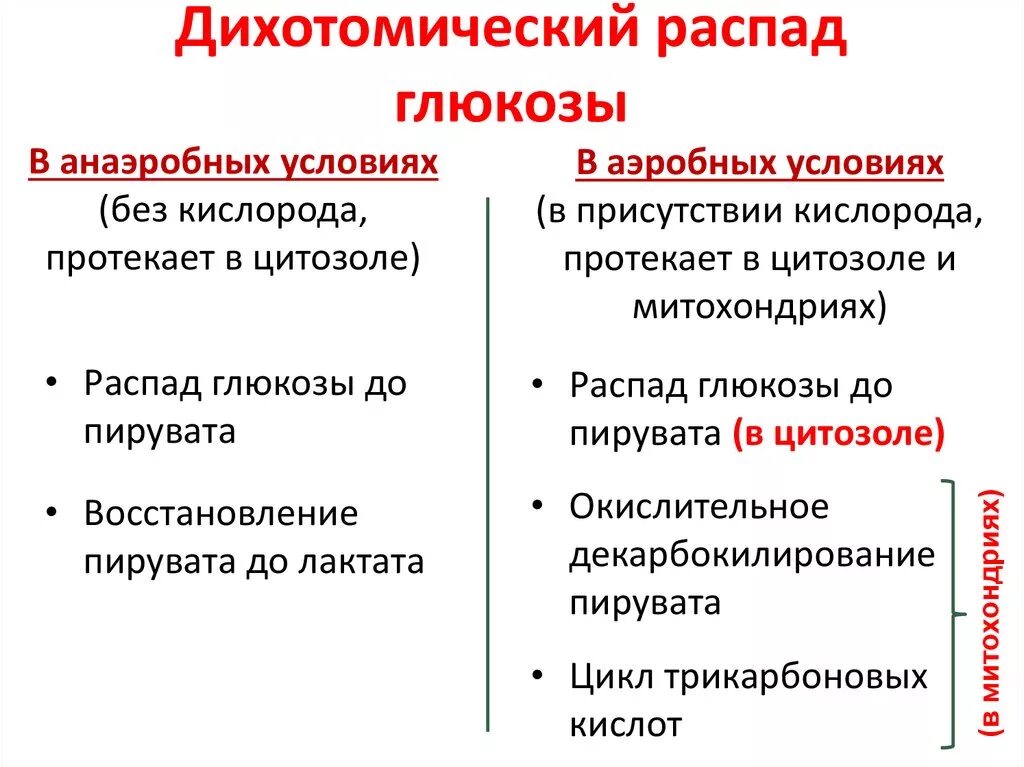 Дихотомический распад глюкозы

В анаэробных условиях
(без кислорода, протекает в цитозоле)

• Распад глюкозы до пирувата

• Восстановление пирувата до лактата

В аэробных условиях
(в присутствии кислорода, протекает в цитозоле и митохондриях)

• Распад глюкозы до пирувата (в цитозоле)

• Окислительное декарбокилирование пирувата

• Цикл трикарбоновых кислот

(в митохондриях)